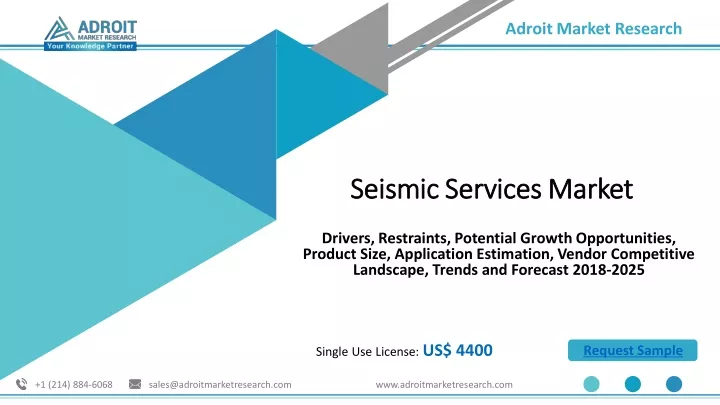 ADROIT
MARKET RESEARCH
Your Knowledge Partner

Adroit Market Research

Seismic Services Market

Drivers, Restraints, Potential Growth Opportunities, Product Size, Application Estimation, Vendor Competitive Landscape, Trends and Forecast 2018-2025

Single Use License: US$ 4400

Request Sample

+1 (214) 884-6068 sales@adroitmarketresearch.com www.adroitmarketresearch.com